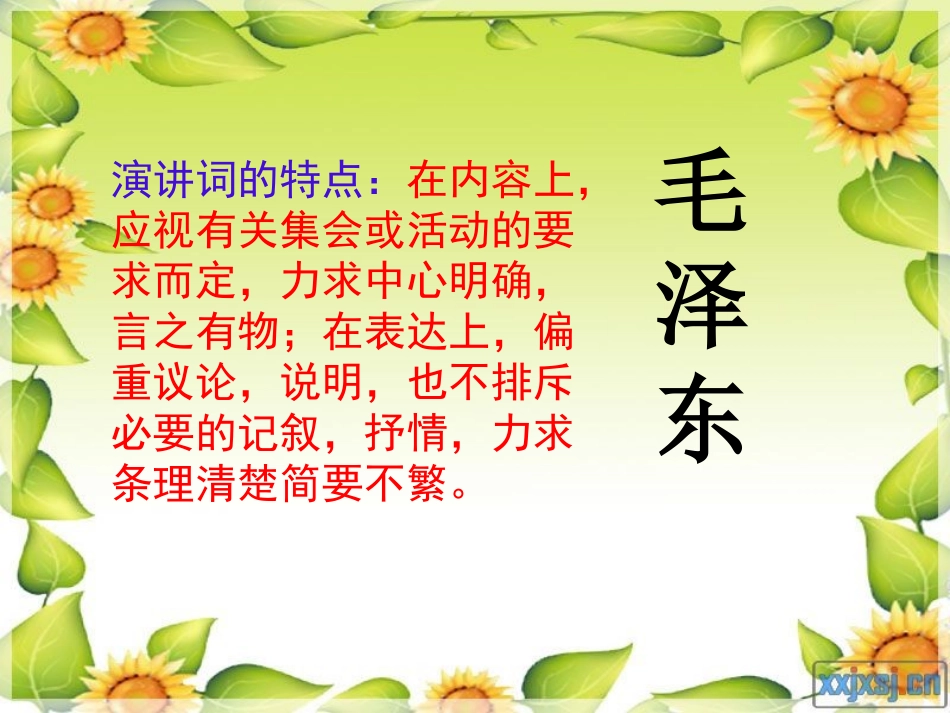 演讲词的特点：在内容上，应视有关集会或活动的要求而定，力求中心明确，言之有物；在表达上，偏重议论，说明，也不排斥必要的记叙，抒情，力求条理清楚简要不繁。

毛泽东

xxjxsj.cn